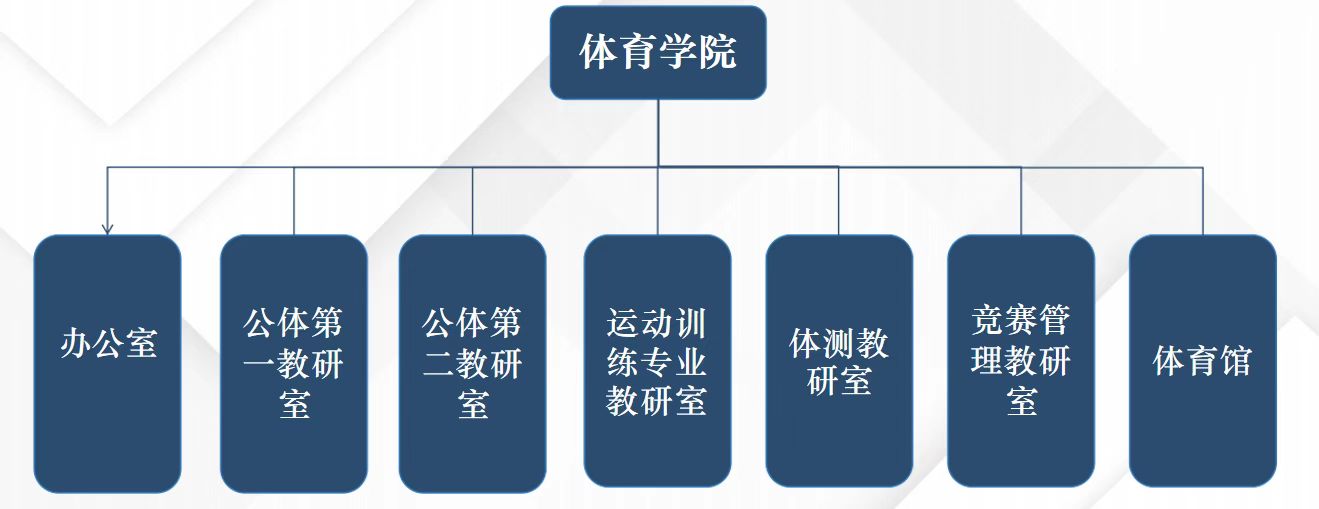 体育学院

办公室

公体第一教研室

公体第二教研室

运动训练专业教研室

体测教研室

竞赛管理教研室

体育馆